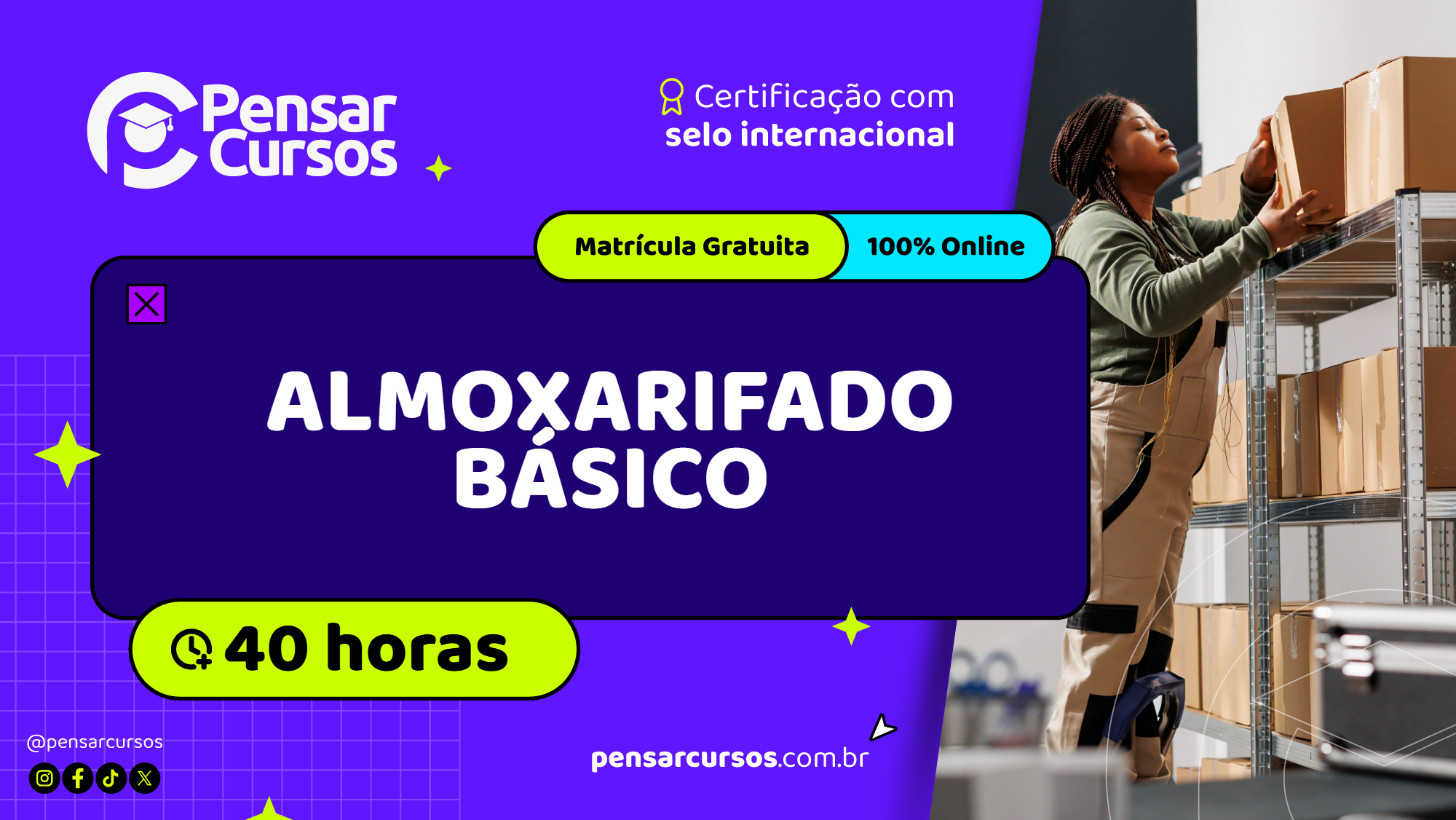 Pensar Cursos

Certificação com selo internacional

Matrícula Gratuita

100% Online

ALMOXARIFADO BÁSICO

40 horas

@pensarcursos

pensarcursos.com.br